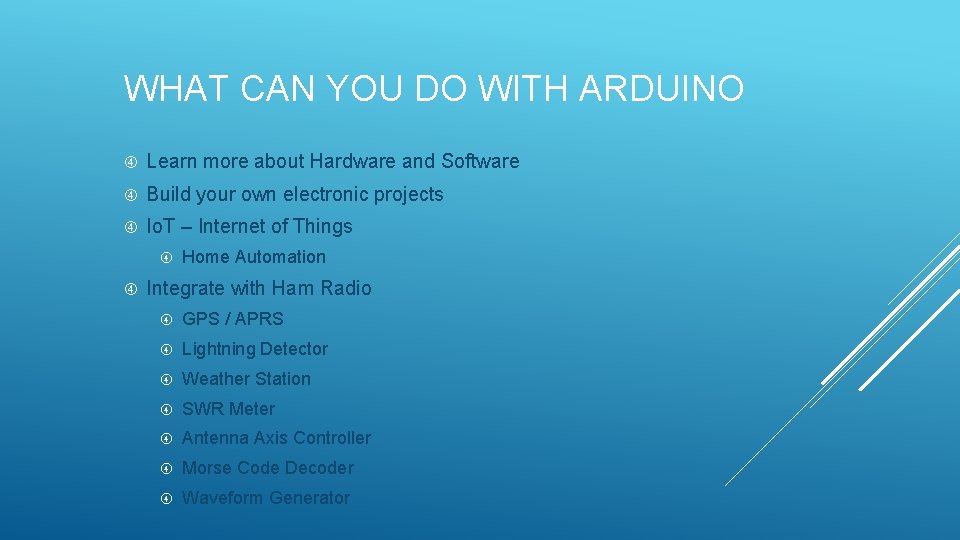 WHAT CAN YOU DO WITH ARDUINO

Learn more about Hardware and Software

Build your own electronic projects

IoT – Internet of Things

Home Automation

Integrate with Ham Radio

GPS / APRS

Lightning Detector

Weather Station

SWR Meter

Antenna Axis Controller

Morse Code Decoder

Waveform Generator